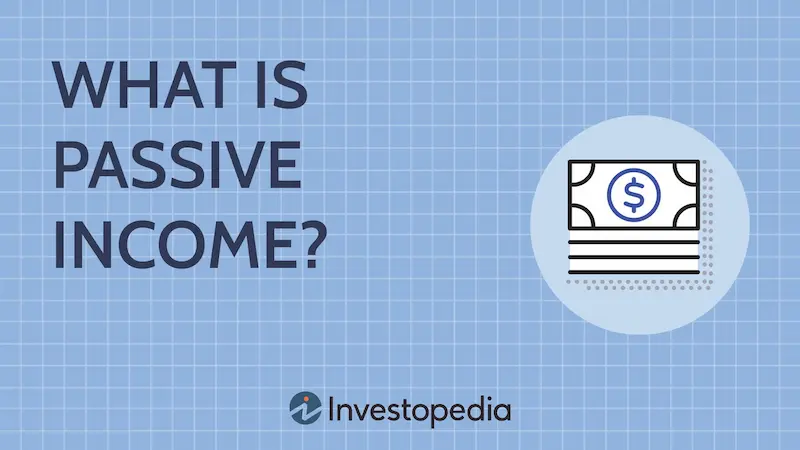 WHAT IS PASSIVE INCOME?

$

Investopedia